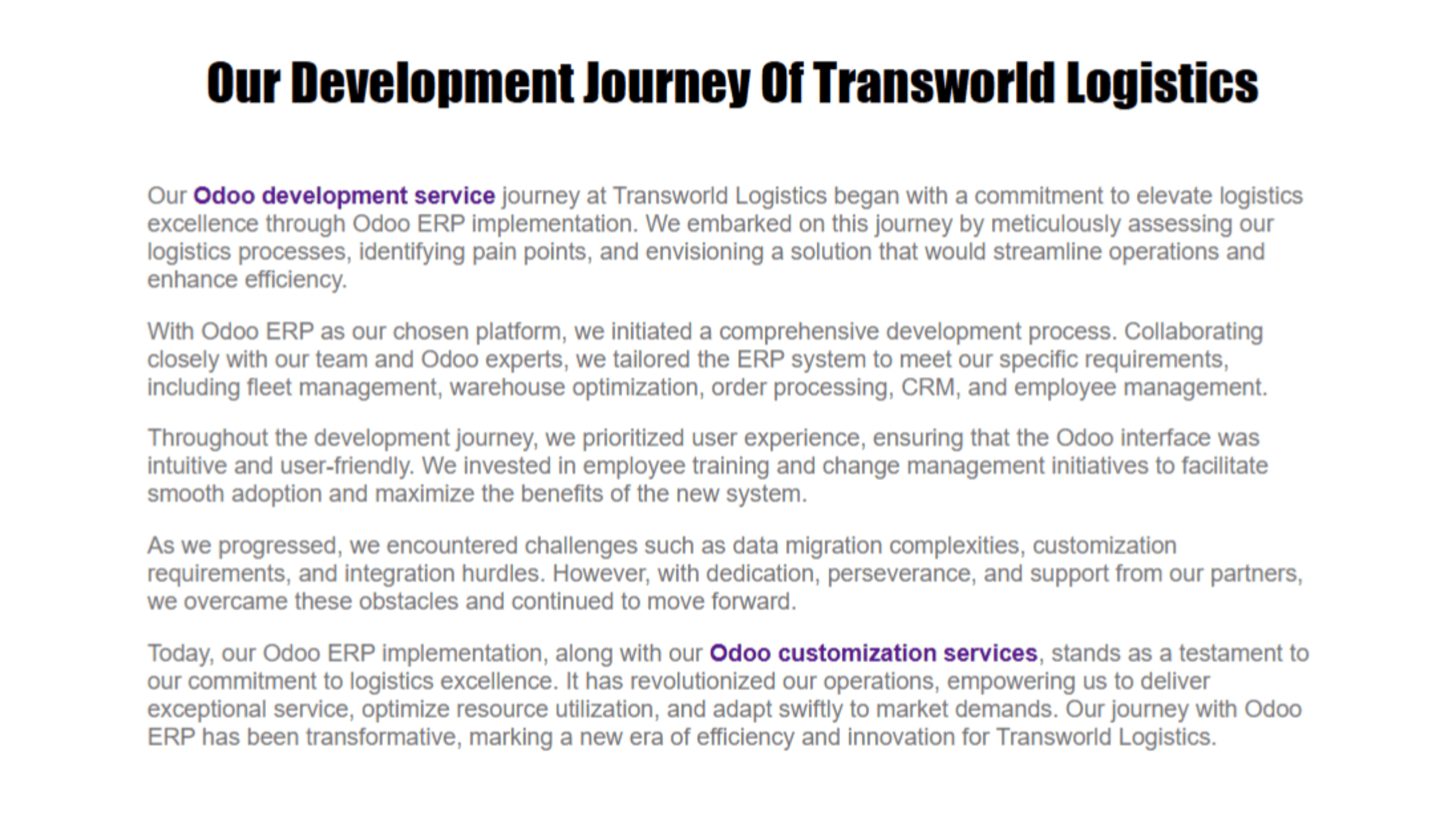 Our Development Journey Of Transworld Logistics

Our Odoo development service journey at Transworld Logistics began with a commitment to elevate logistics excellence through Odoo ERP implementation. We embarked on this journey by meticulously assessing our logistics processes, identifying pain points, and envisioning a solution that would streamline operations and enhance efficiency.

With Odoo ERP as our chosen platform, we initiated a comprehensive development process. Collaborating closely with our team and Odoo experts, we tailored the ERP system to meet our specific requirements, including fleet management, warehouse optimization, order processing, CRM, and employee management.

Throughout the development journey, we prioritized user experience, ensuring that the Odoo interface was intuitive and user-friendly. We invested in employee training and change management initiatives to facilitate smooth adoption and maximize the benefits of the new system.

As we progressed, we encountered challenges such as data migration complexities, customization requirements, and integration hurdles. However, with dedication, perseverance, and support from our partners, we overcame these obstacles and continued to move forward.

Today, our Odoo ERP implementation, along with our Odoo customization services, stands as a testament to our commitment to logistics excellence. It has revolutionized our operations, empowering us to deliver exceptional service, optimize resource utilization, and adapt swiftly to market demands. Our journey with Odoo ERP has been transformative, marking a new era of efficiency and innovation for Transworld Logistics.